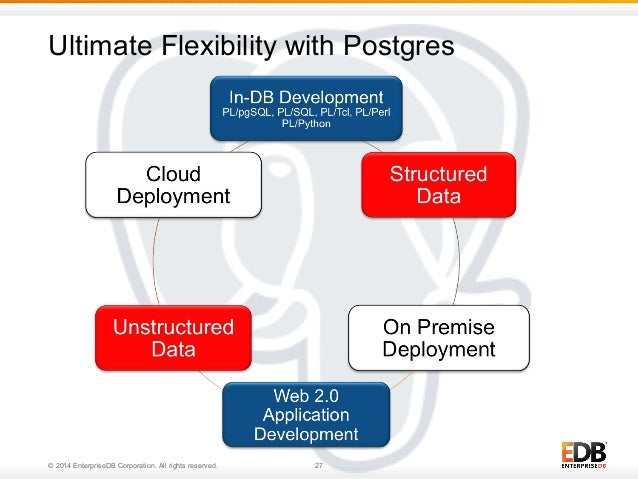 Ultimate Flexibility with Postgres

In-DB Development
PL/pgSQL, PL/SQL, PL/Tcl, PL/Perl PL/Python

Cloud Deployment

Structured Data

Unstructured Data

On Premise Deployment

Web 2.0 Application Development

© 2014 EnterpriseDB Corporation. All rights reserved.

27

EDB
ENTERPRISEDB